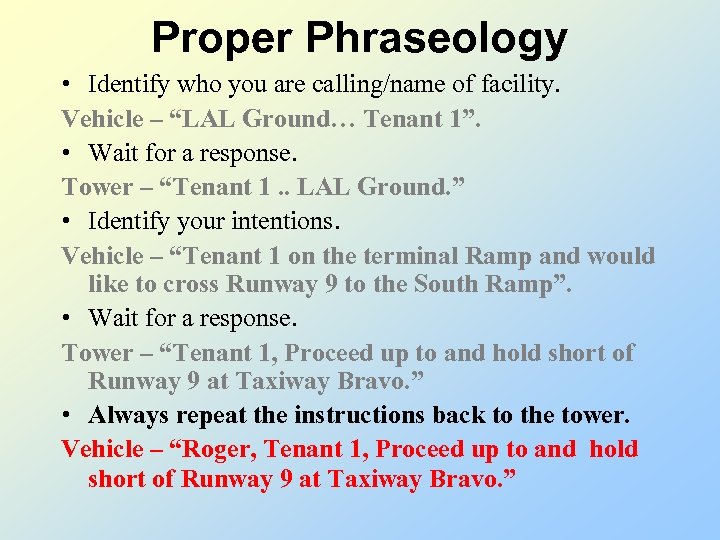 Proper Phraseology

• Identify who you are calling/name of facility.

Vehicle – “LAL Ground… Tenant 1”.

• Wait for a response.

Tower – “Tenant 1 .. LAL Ground.”

• Identify your intentions.

Vehicle – “Tenant 1 on the terminal Ramp and would like to cross Runway 9 to the South Ramp”.

• Wait for a response.

Tower – “Tenant 1, Proceed up to and hold short of Runway 9 at Taxiway Bravo.”

• Always repeat the instructions back to the tower.

Vehicle – “Roger, Tenant 1, Proceed up to and hold short of Runway 9 at Taxiway Bravo.”